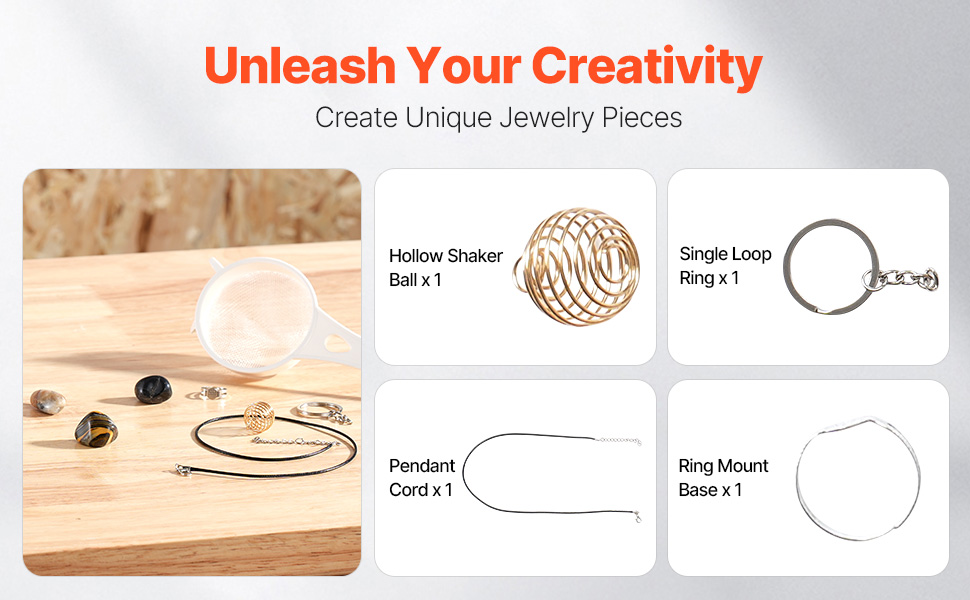 Unleash Your Creativity

Create Unique Jewelry Pieces

Hollow Shaker Ball x 1

Single Loop Ring x 1

Pendant Cord x 1

Ring Mount Base x 1